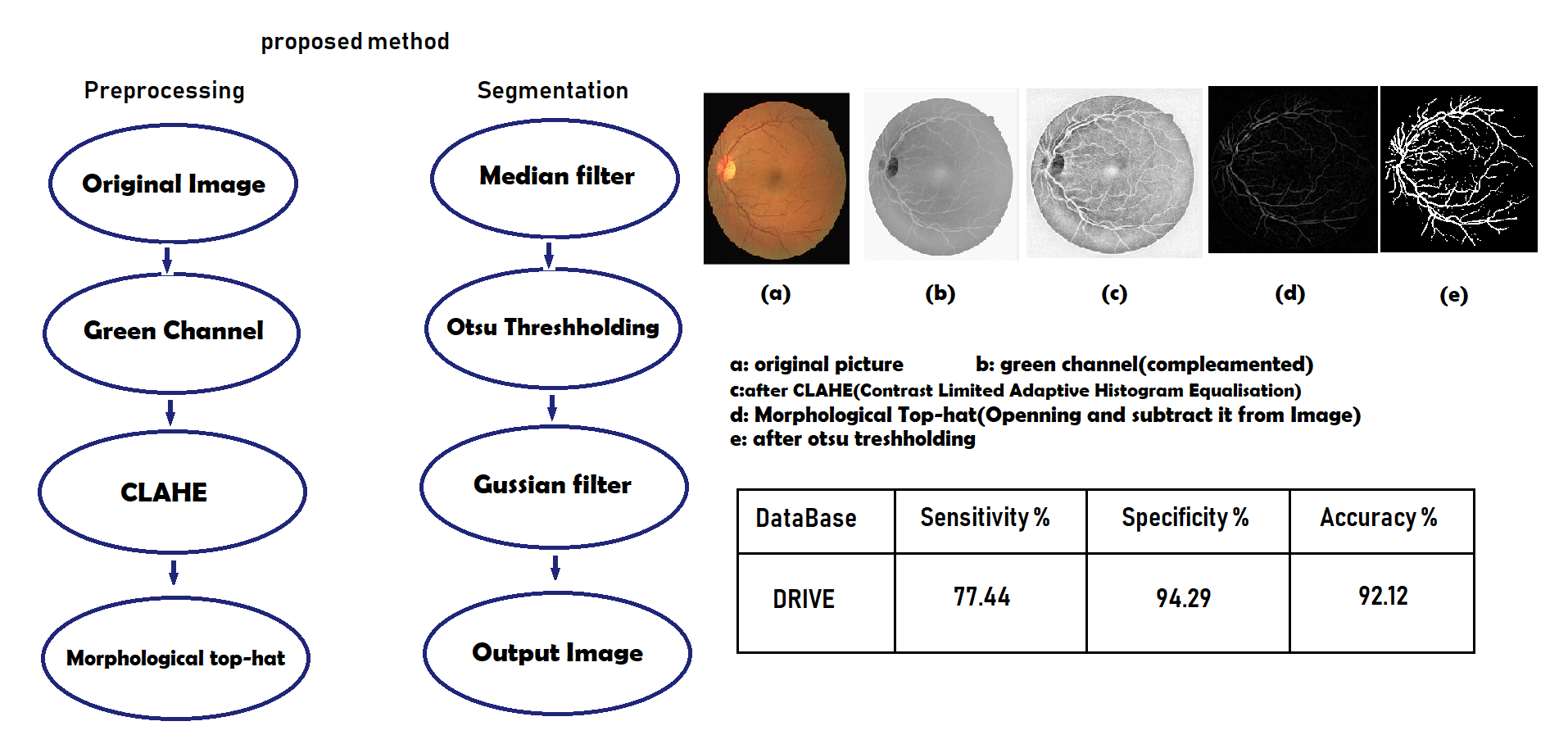 proposed method

Preprocessing

Original Image

Green Channel

CLAHE

Morphological top-hat

Segmentation

Median filter

Otsu Threshholding

Gussian filter

Output Image

(a)

(b)

(c)

(d)

(e)

a: original picture b: green channel(compleamented)
c:after CLAHE(Contrast Limited Adaptive Histogram Equalisation)
d: Morphological Top-hat(Openning and subtract it from Image)
e: after otsu treshholding

| DataBase | Sensitivity % | Specificity % | Accuracy % |
|---|---|---|---|
| DRIVE | 77.44 | 94.29 | 92.12 |